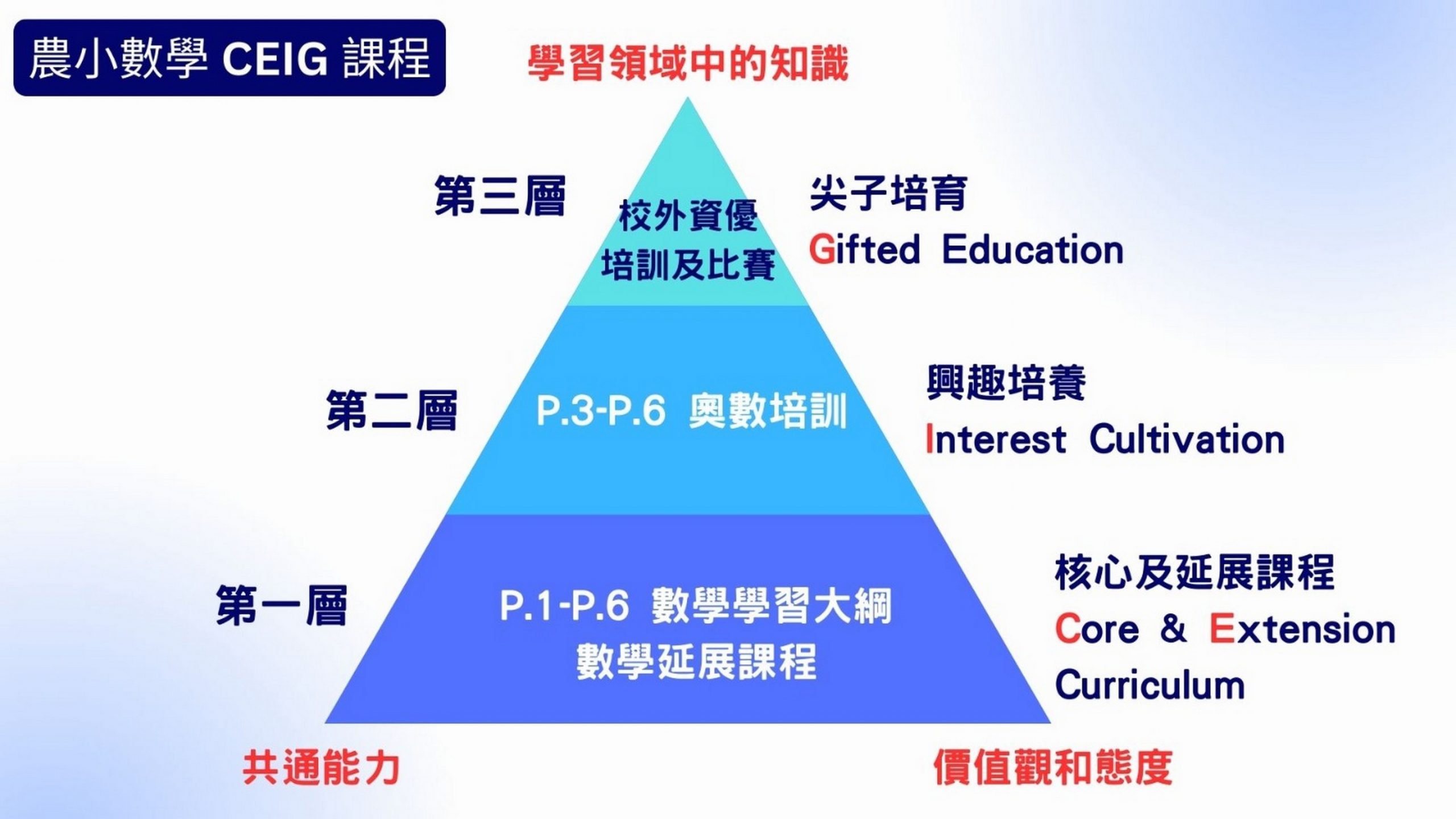 農小數學 CEIG 課程

學習領域中的知識

第三層

校外資優培訓及比賽

尖子培育
Gifted Education

第二層

P.3-P.6 奧數培訓

興趣培養
Interest Cultivation

第一層

P.1-P.6 數學學習大綱
數學延展課程

核心及延展課程
Core & Extension Curriculum

共通能力

價值觀和態度